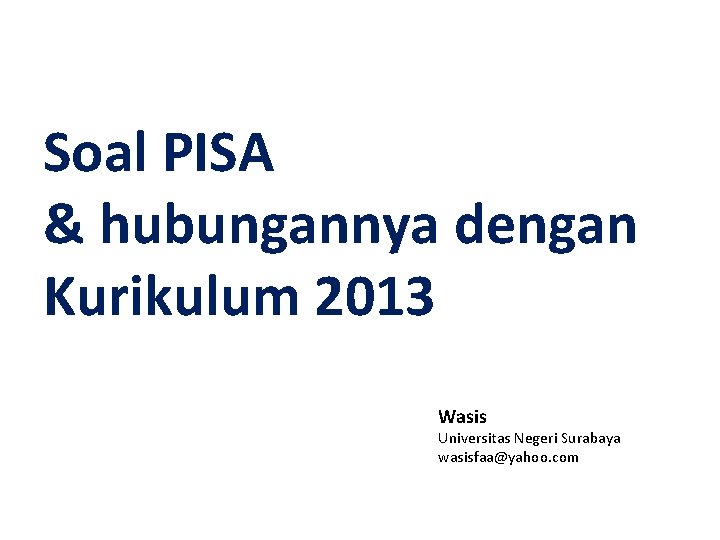 Soal PISA
& hubungannya dengan
Kurikulum 2013

Wasis
Universitas Negeri Surabaya
wasisfaa@yahoo.com